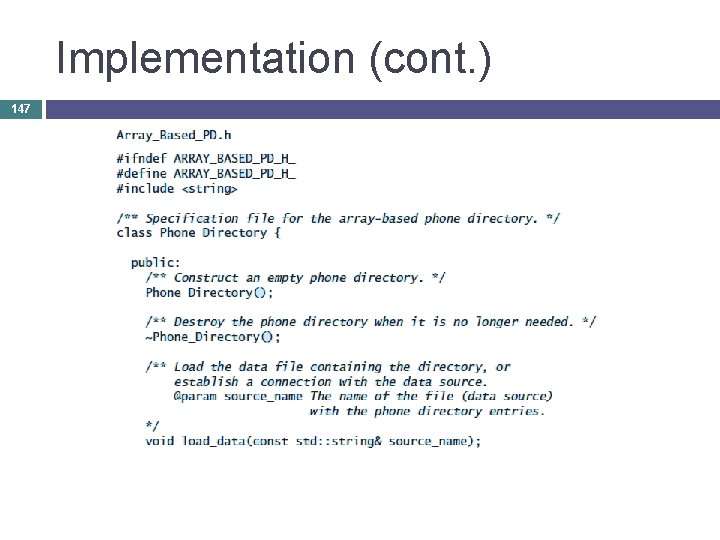 Implementation (cont.)

147

Array_Based_PD.h

#ifndef ARRAY_BASED_PD_H_
#define ARRAY_BASED_PD_H_
#include <string>

/** Specification file for the array-based phone directory. */
class Phone Directory {

public:
/** Construct an empty phone directory. */
Phone Directory();

/** Destroy the phone directory when it is no longer needed. */
~Phone_Directory();

/** Load the data file containing the directory, or
establish a connection with the data source.
@param source_name The name of the file (data source)
with the phone directory entries.
*/
void load_data(const std::string& source_name);